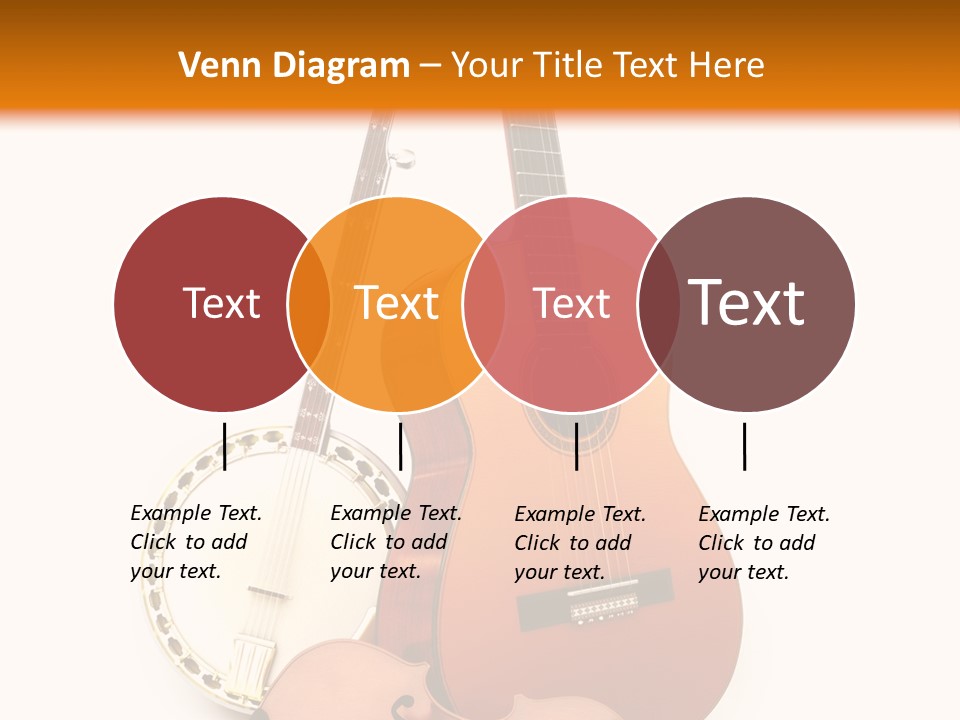 Venn Diagram – Your Title Text Here

Text

Text

Text

Text

Example Text. Click to add your text.

Example Text. Click to add your text.

Example Text. Click to add your text.

Example Text. Click to add your text.